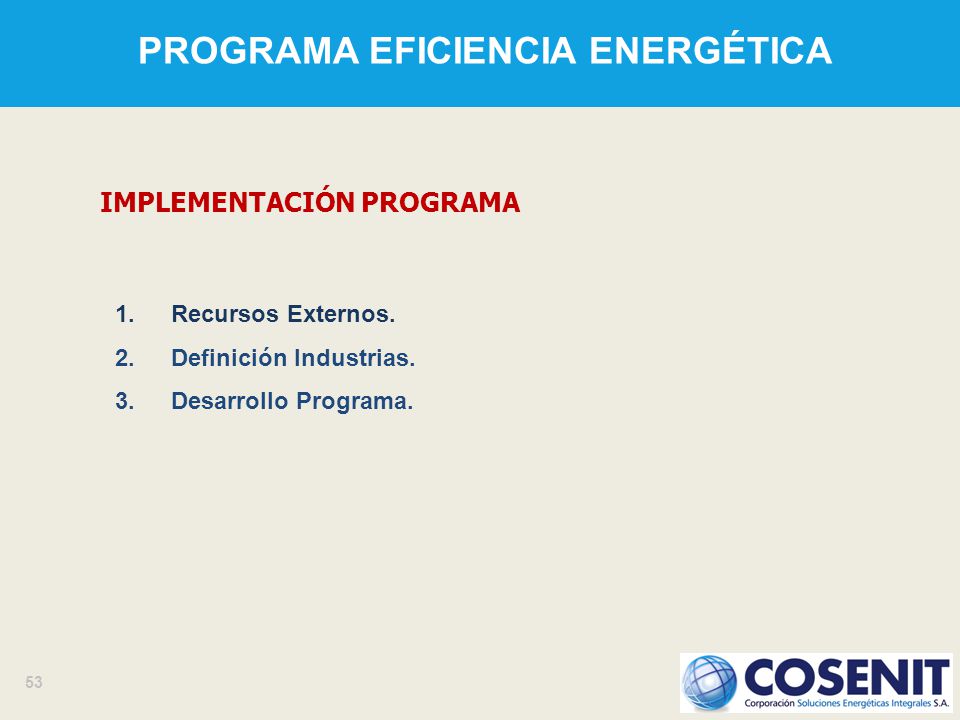 PROGRAMA EFICIENCIA ENERGÉTICA

IMPLEMENTACIÓN PROGRAMA

1. Recursos Externos.
2. Definición Industrias.
3. Desarrollo Programa.

53

COSENIT
Corporación Soluciones Energéticas Integrales S.A.